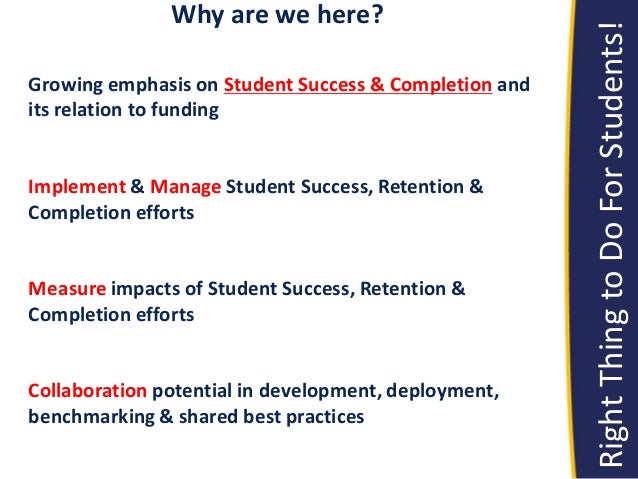 Why are we here?

Growing emphasis on Student Success & Completion and its relation to funding

Implement & Manage Student Success, Retention & Completion efforts

Measure impacts of Student Success, Retention & Completion efforts

Collaboration potential in development, deployment, benchmarking & shared best practices

Right Thing to Do For Students!